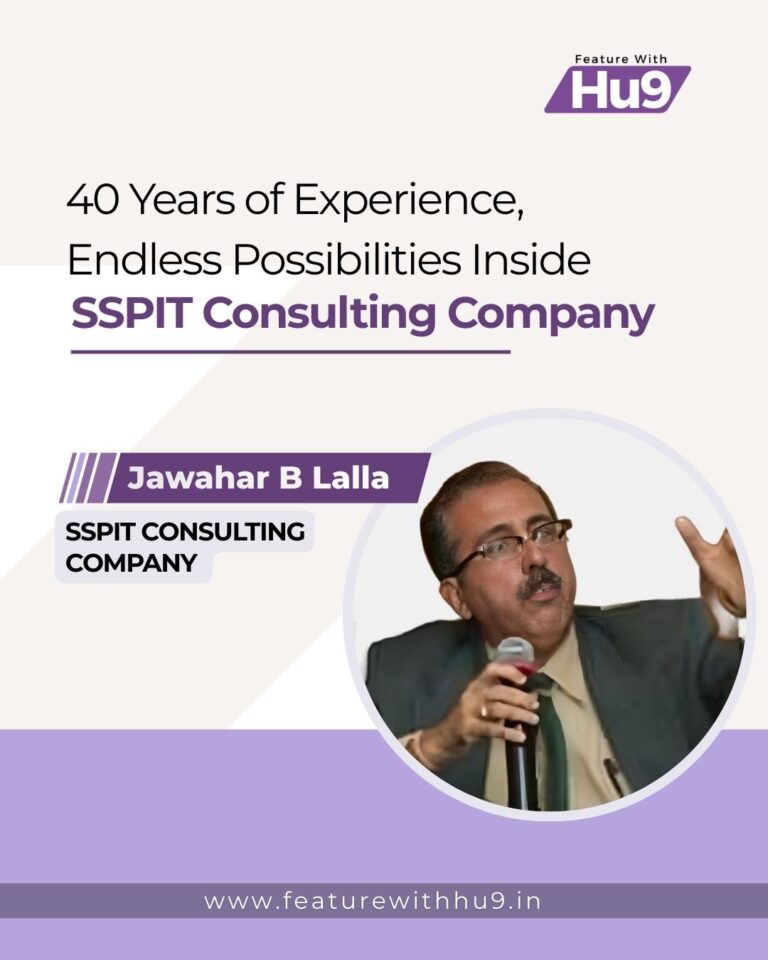 Feature With
Hu9

40 Years of Experience, Endless Possibilities Inside
SSPIT Consulting Company

Jawahar B Lalla

SSPIT CONSULTING COMPANY

www.featurewithhu9.in